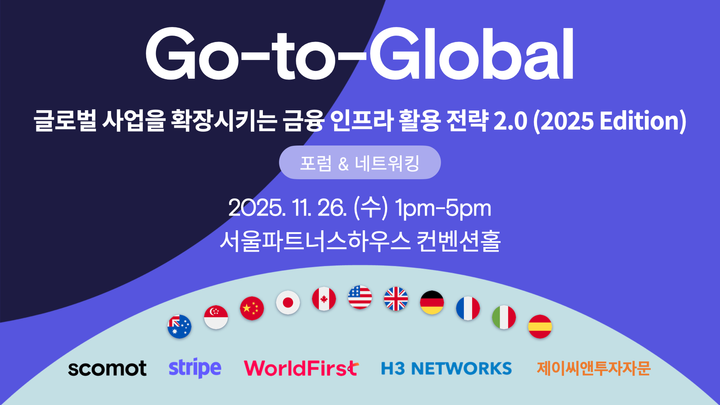 Go-to-Global

글로벌 사업을 확장시키는 금융 인프라 활용 전략 2.0 (2025 Edition)

포럼 & 네트워킹

2025. 11. 26. (수) 1pm-5pm
서울파트너스하우스 컨벤션홀

scomot stripe WorldFirst H3 NETWORKS 제이씨앤투자자문